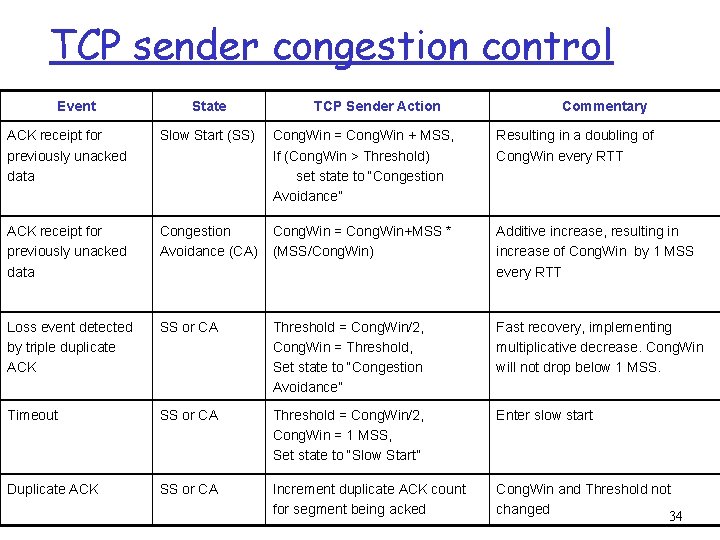 TCP sender congestion control

| Event | State | TCP Sender Action | Commentary |
|---|---|---|---|
| ACK receipt for previously unacked data | Slow Start (SS) | CongWin = CongWin + MSS, If (CongWin > Threshold) set state to "Congestion Avoidance" | Resulting in a doubling of CongWin every RTT |
| ACK receipt for previously unacked data | Congestion Avoidance (CA) | CongWin = CongWin+MSS * (MSS/CongWin) | Additive increase, resulting in increase of CongWin by 1 MSS every RTT |
| Loss event detected by triple duplicate ACK | SS or CA | Threshold = CongWin/2, CongWin = Threshold, Set state to "Congestion Avoidance" | Fast recovery, implementing multiplicative decrease. CongWin will not drop below 1 MSS. |
| Timeout | SS or CA | Threshold = CongWin/2, CongWin = 1 MSS, Set state to "Slow Start" | Enter slow start |
| Duplicate ACK | SS or CA | Increment duplicate ACK count for segment being acked | CongWin and Threshold not changed |

34